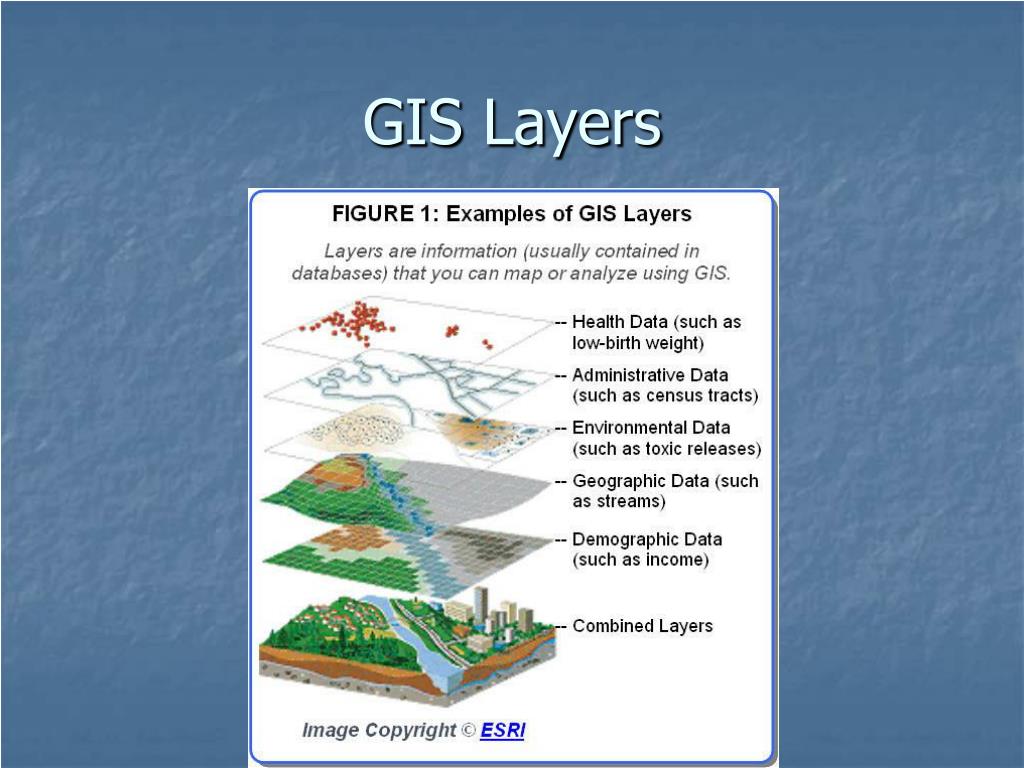 GIS Layers

FIGURE 1: Examples of GIS Layers

Layers are information (usually contained in databases) that you can map or analyze using GIS.

-- Health Data (such as low-birth weight)

-- Administrative Data (such as census tracts)

-- Environmental Data (such as toxic releases)

-- Geographic Data (such as streams)

-- Demographic Data (such as income)

-- Combined Layers

Image Copyright © ESRI